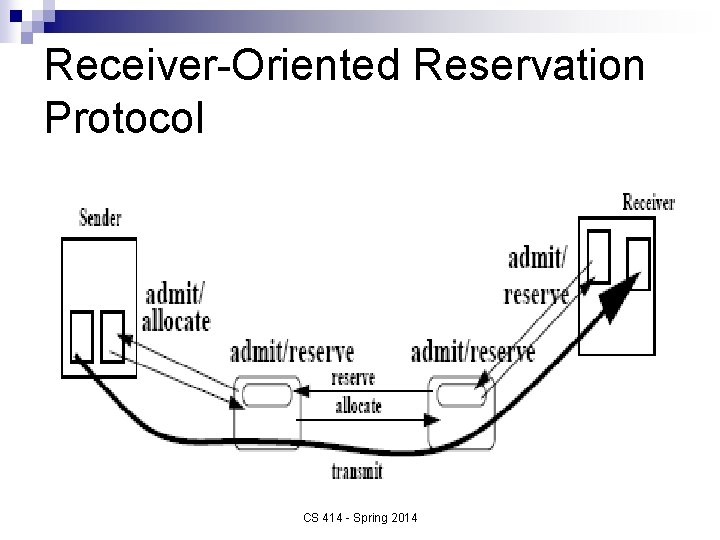 Receiver-Oriented Reservation Protocol

Sender

Receiver

admit/ allocate

admit/ reserve

admit/reserve

admit/reserve

reserve

allocate

transmit

CS 414 - Spring 2014